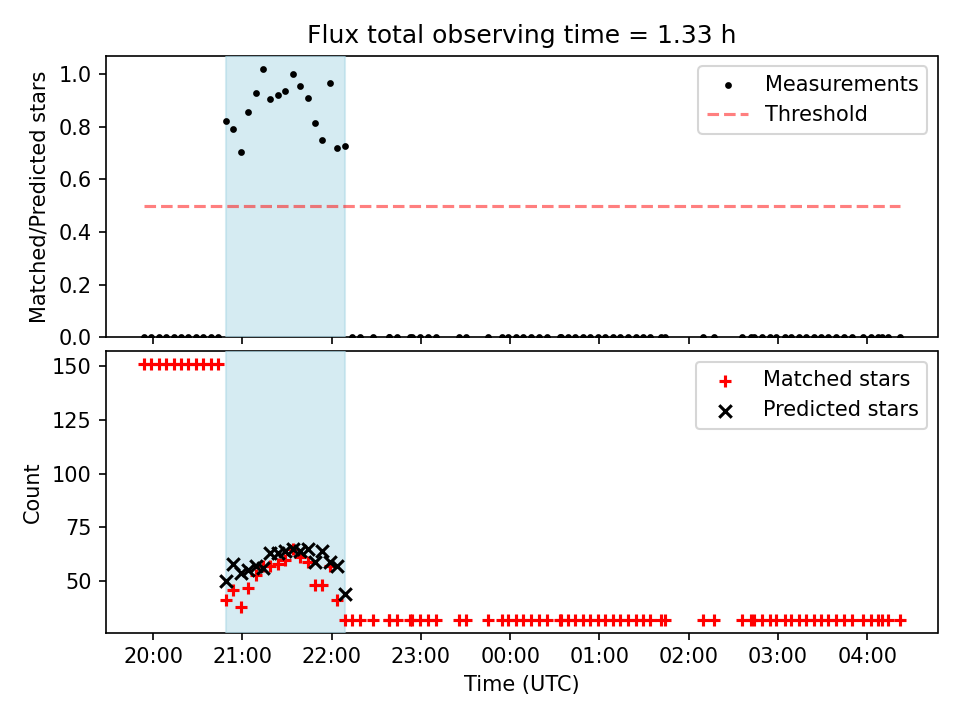 Flux total observing time = 1.33 h

Matched/Predicted stars

1.0
0.8
0.6
0.4
0.2
0.0

Measurements
Threshold

Count

150
125
100
75
50

Matched stars
Predicted stars

20:00
21:00
22:00
23:00
00:00
01:00
02:00
03:00
04:00

Time (UTC)